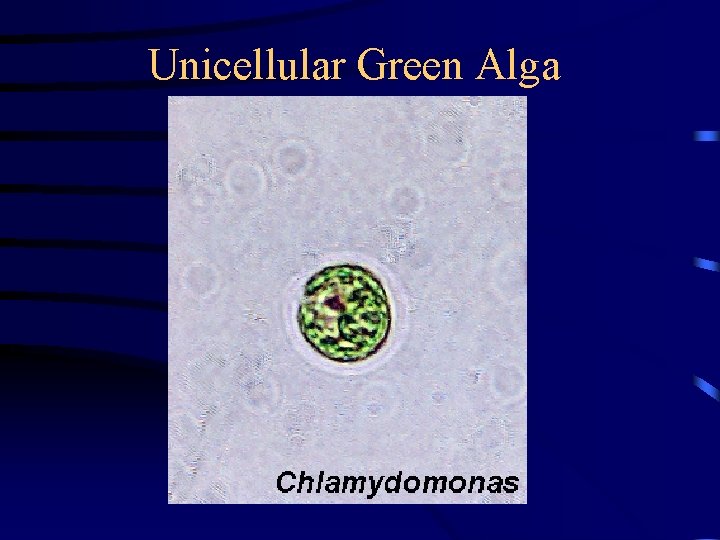 Unicellular Green Alga

Chlamydomonas